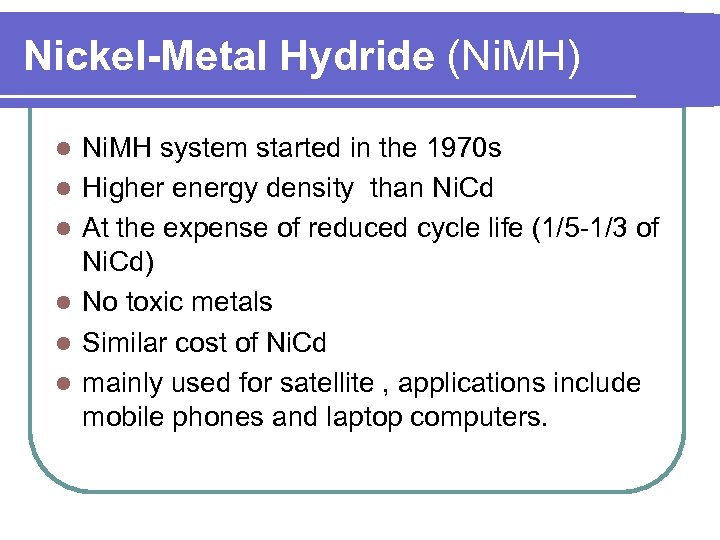 Nickel-Metal Hydride (NiMH)

- NiMH system started in the 1970s
- Higher energy density than NiCd
- At the expense of reduced cycle life (1/5-1/3 of NiCd)
- No toxic metals
- Similar cost of NiCd
- mainly used for satellite , applications include mobile phones and laptop computers.